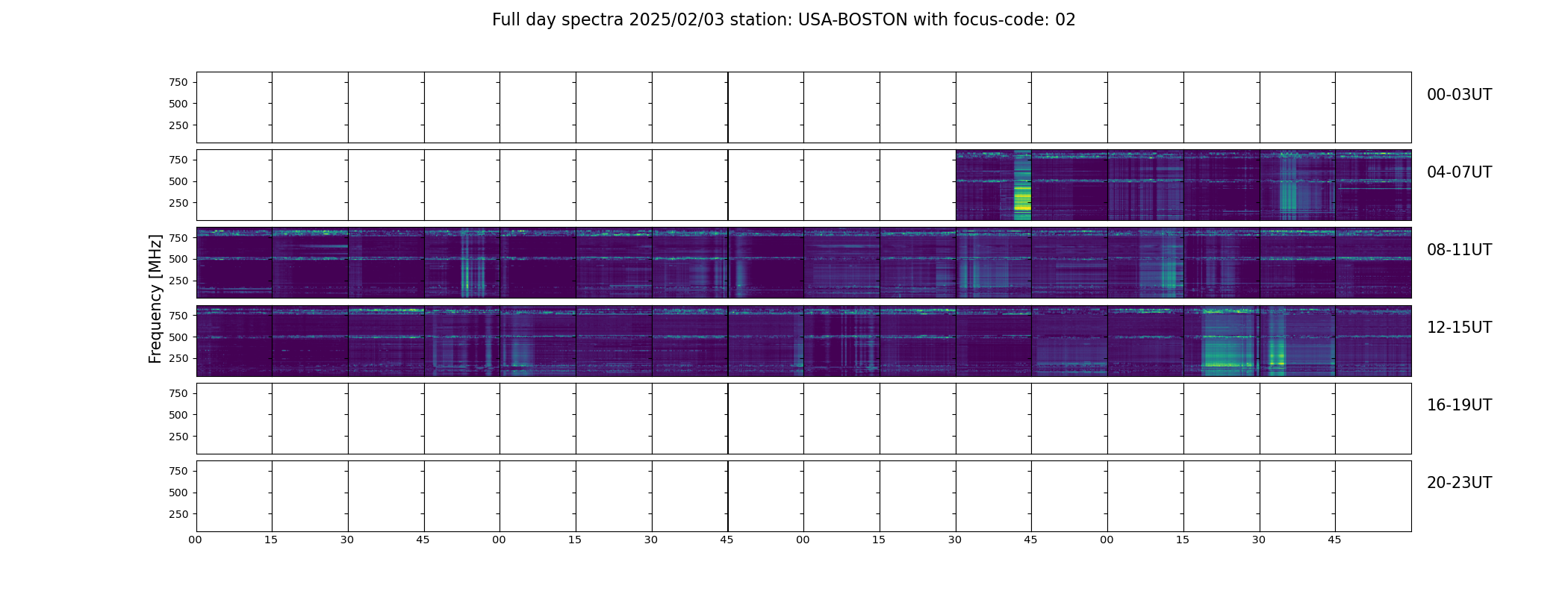 Full day spectra 2025/02/03 station: USA-BOSTON with focus-code: 02

Frequency [MHz]

750
500
250
00-03UT

750
500
250
04-07UT

750
500
250
08-11UT

750
500
250
12-15UT

750
500
250
16-19UT

750
500
250
20-23UT

00 15 30 45 00 15 30 45 00 15 30 45 00 15 30 45